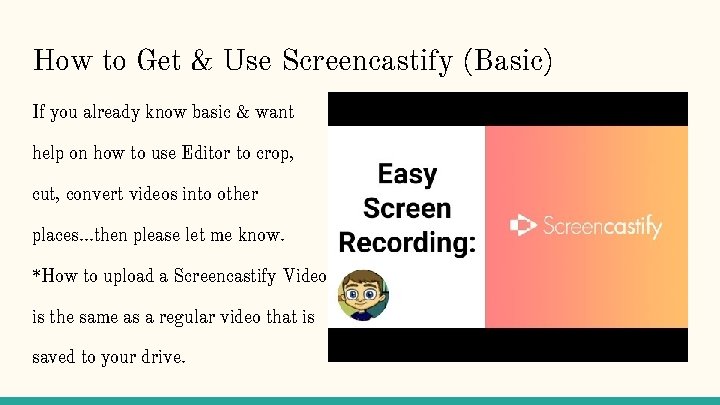 How to Get & Use Screencastify (Basic)

If you already know basic & want help on how to use Editor to crop, cut, convert videos into other places...then please let me know. *How to upload a Screencastify Video is the same as a regular video that is saved to your drive.

Easy Screen Recording:

Screencastify